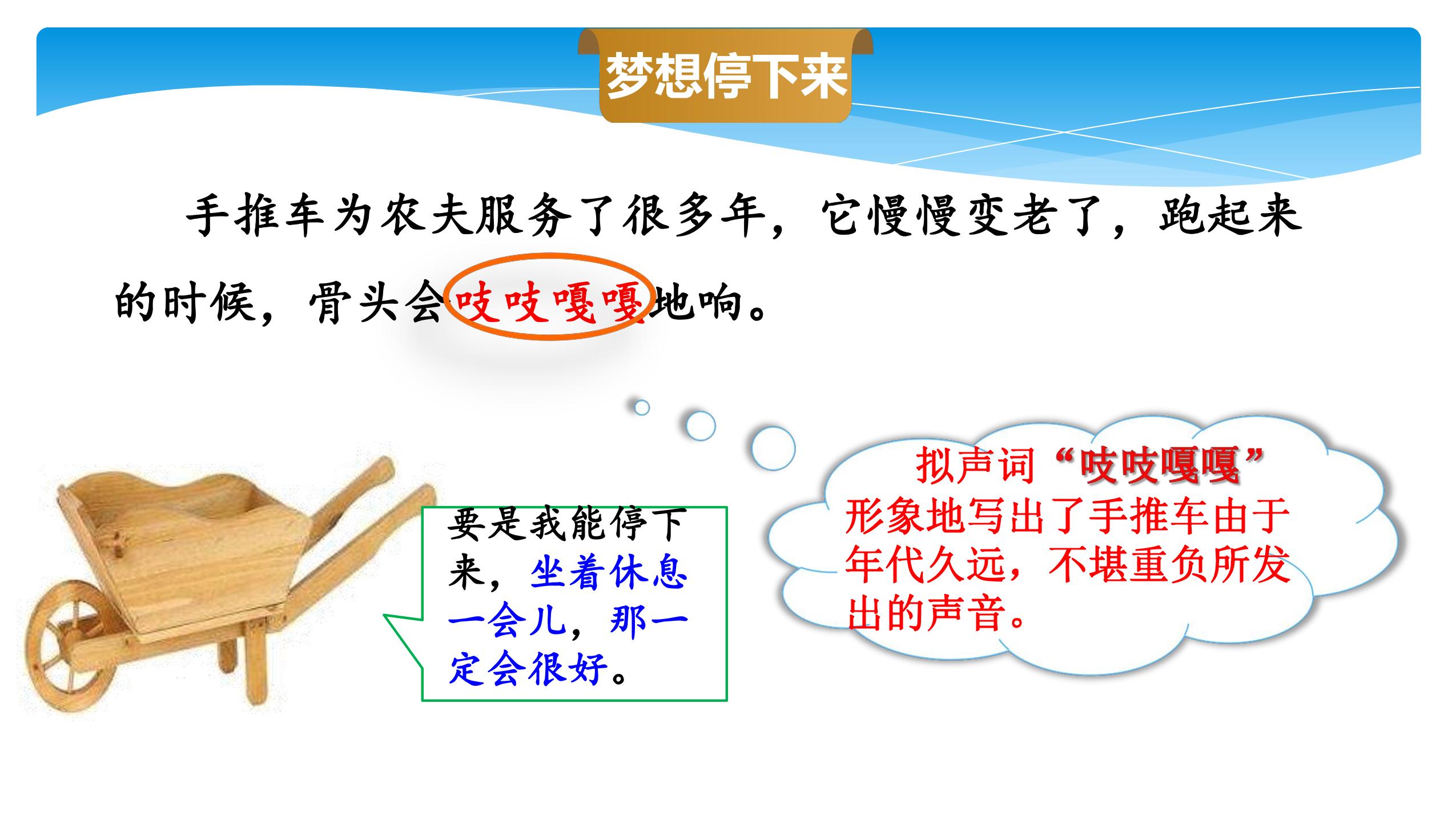 梦想停下来

手推车为农夫服务了很多年，它慢慢变老了，跑起来的时候，骨头会吱吱嘎嘎地响。

要是我能停下来，坐着休息一会儿，那一定会很好。

拟声词“吱吱嘎嘎”形象地写出了手推车由于年代久远，不堪重负所发出的声音。